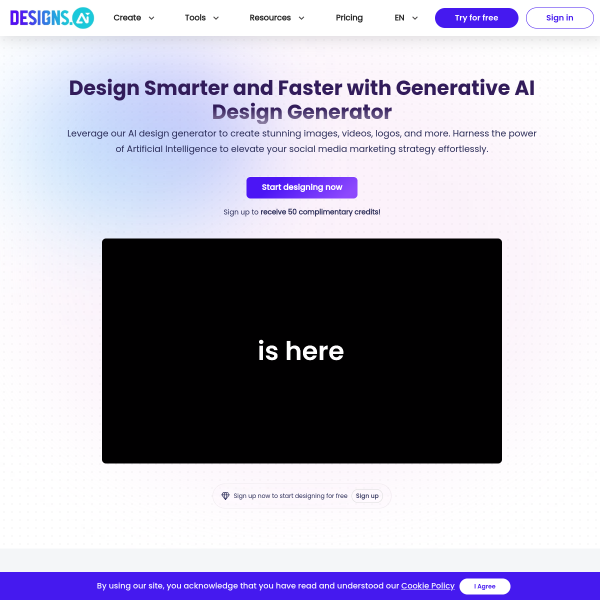 DESIGNS.AI

Create Tools Resources Pricing EN Try for free Sign in

Design Smarter and Faster with Generative AI Design Generator

Leverage our AI design generator to create stunning images, videos, logos, and more. Harness the power of Artificial Intelligence to elevate your social media marketing strategy effortlessly.

Start designing now

Sign up to receive 50 complimentary credits!

is here

Sign up now to start designing for free Sign up

By using our site, you acknowledge that you have read and understood our Cookie Policy I Agree